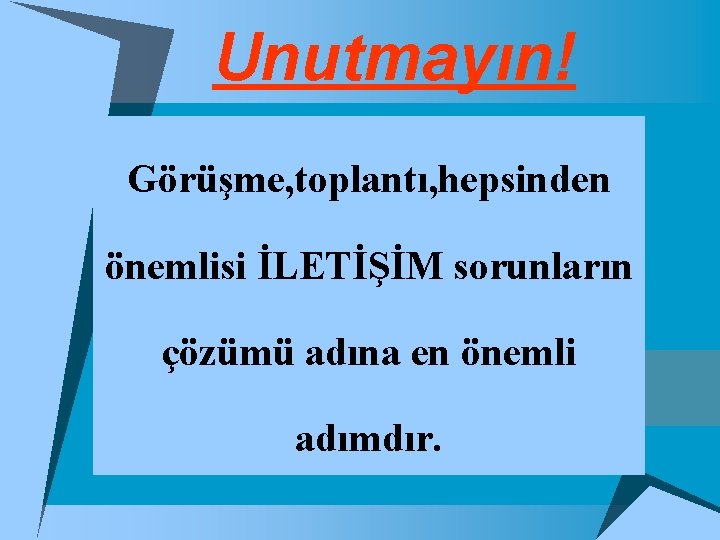 Unutmayın!

Görüşme,toplantı,hepsinden önemlisi İLETİŞİM sorunların çözümü adına en önemli adımdır.